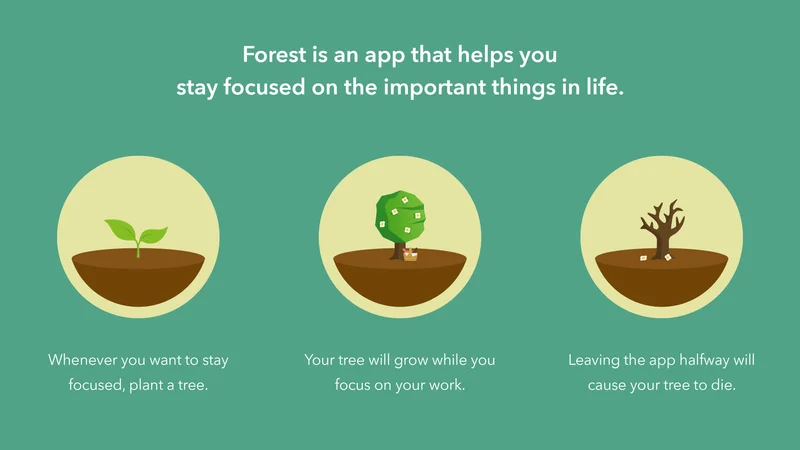 Forest is an app that helps you stay focused on the important things in life.

Whenever you want to stay focused, plant a tree.

Your tree will grow while you focus on your work.

Leaving the app halfway will cause your tree to die.